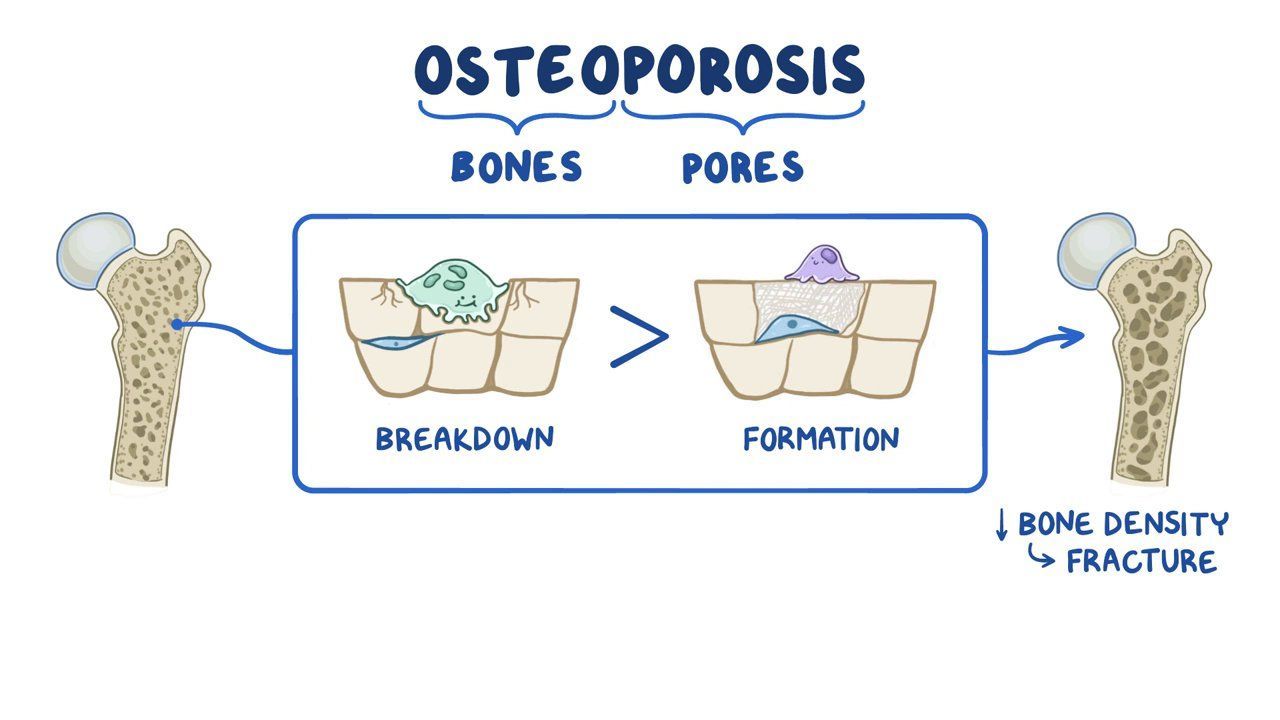 OSTEOPOROSIS

BONES PORES

BREAKDOWN > FORMATION

↓ BONE DENSITY
↳ FRACTURE